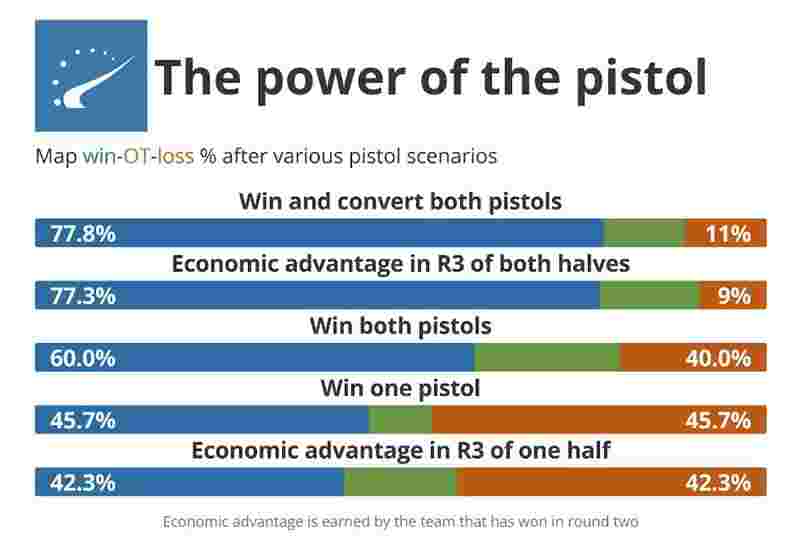 The power of the pistol

Map win-OT-loss % after various pistol scenarios

Win and convert both pistols

77.8% 11%

Economic advantage in R3 of both halves

77.3% 9%

Win both pistols

60.0% 40.0%

Win one pistol

45.7% 45.7%

Economic advantage in R3 of one half

42.3% 42.3%

Economic advantage is earned by the team that has won in round two